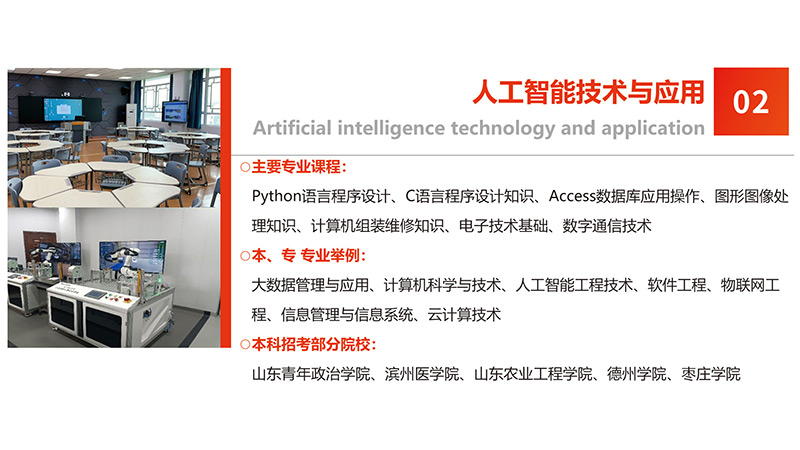 人工智能技术与应用

02

Artificial intelligence technology and application

○主要专业课程：

Python语言程序设计、C语言程序设计知识、Access数据库应用操作、图形图像处理知识、计算机组装维修知识、电子技术基础、数字通信技术

○本、专 专业举例：

大数据管理与应用、计算机科学与技术、人工智能工程技术、软件工程、物联网工程、信息管理与信息系统、云计算技术

○本科招考部分院校：

山东青年政治学院、滨州医学院、山东农业工程学院、德州学院、枣庄学院